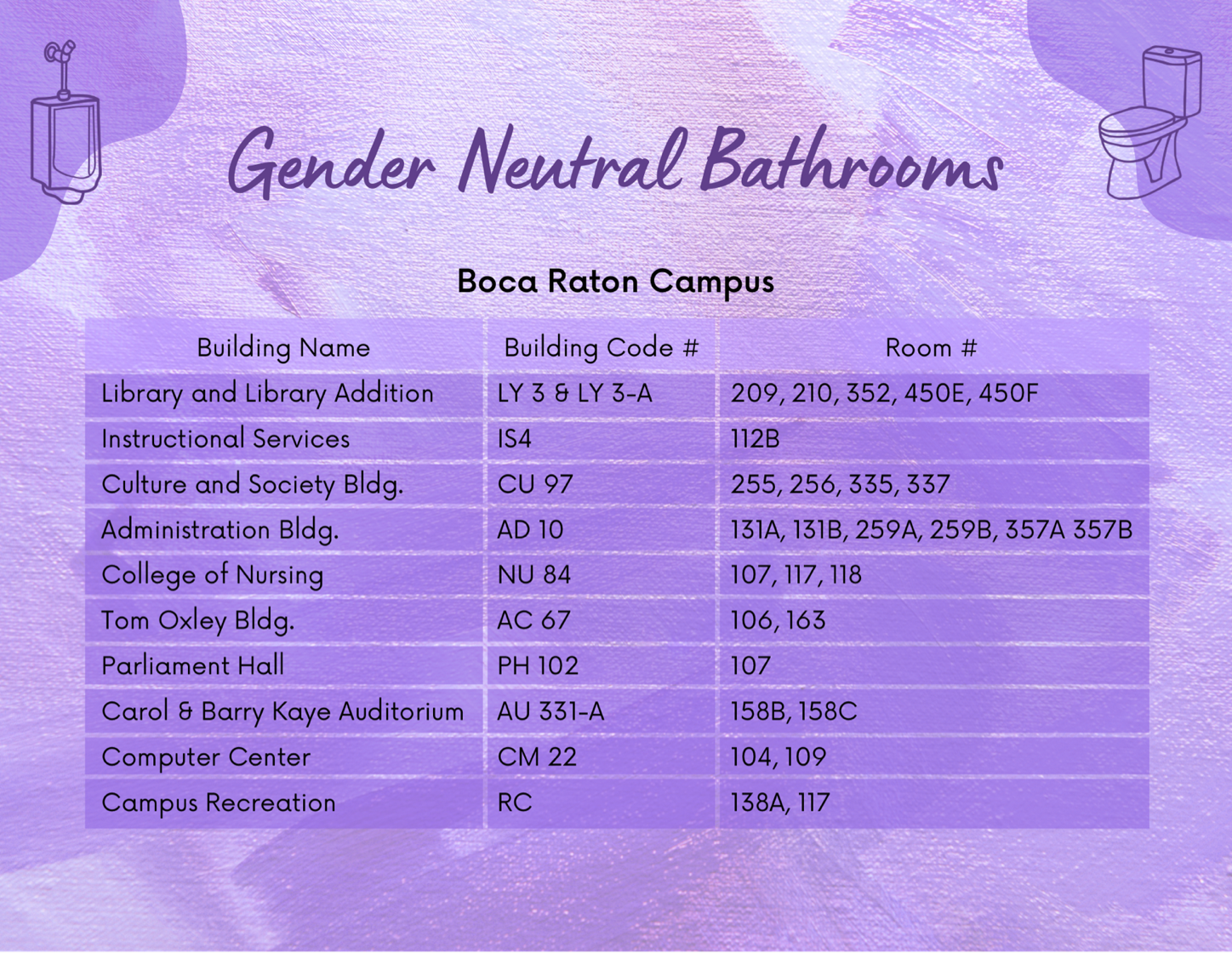 Gender Neutral Bathrooms

Boca Raton Campus

| Building Name | Building Code # | Room # |
|---|---|---|
| Library and Library Addition | LY 3 & LY 3-A | 209, 210, 352, 450E, 450F |
| Instructional Services | IS4 | 112B |
| Culture and Society Bldg. | CU 97 | 255, 256, 335, 337 |
| Administration Bldg. | AD 10 | 131A, 131B, 259A, 259B, 357A 357B |
| College of Nursing | NU 84 | 107, 117, 118 |
| Tom Oxley Bldg. | AC 67 | 106, 163 |
| Parliament Hall | PH 102 | 107 |
| Carol & Barry Kaye Auditorium | AU 331-A | 158B, 158C |
| Computer Center | CM 22 | 104, 109 |
| Campus Recreation | RC | 138A, 117 |